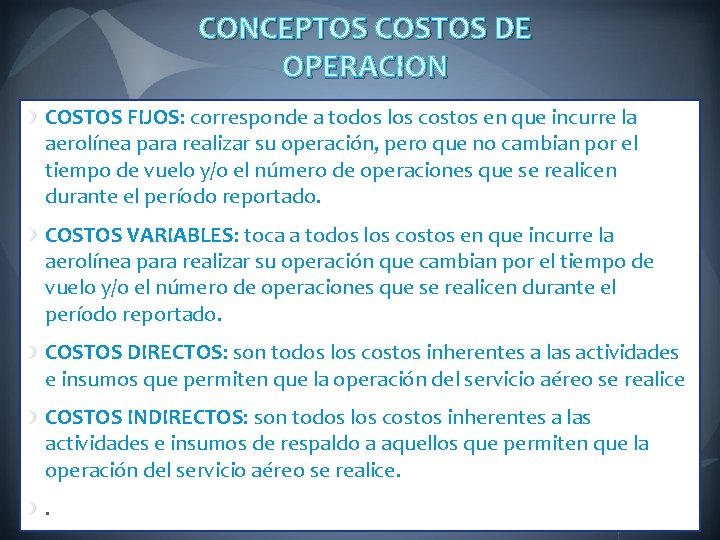 CONCEPTOS COSTOS DE OPERACION

COSTOS FIJOS: corresponde a todos los costos en que incurre la aerolínea para realizar su operación, pero que no cambian por el tiempo de vuelo y/o el número de operaciones que se realicen durante el período reportado.

COSTOS VARIABLES: toca a todos los costos en que incurre la aerolínea para realizar su operación que cambian por el tiempo de vuelo y/o el número de operaciones que se realicen durante el período reportado.

COSTOS DIRECTOS: son todos los costos inherentes a las actividades e insumos que permiten que la operación del servicio aéreo se realice

COSTOS INDIRECTOS: son todos los costos inherentes a las actividades e insumos de respaldo a aquellos que permiten que la operación del servicio aéreo se realice.

.